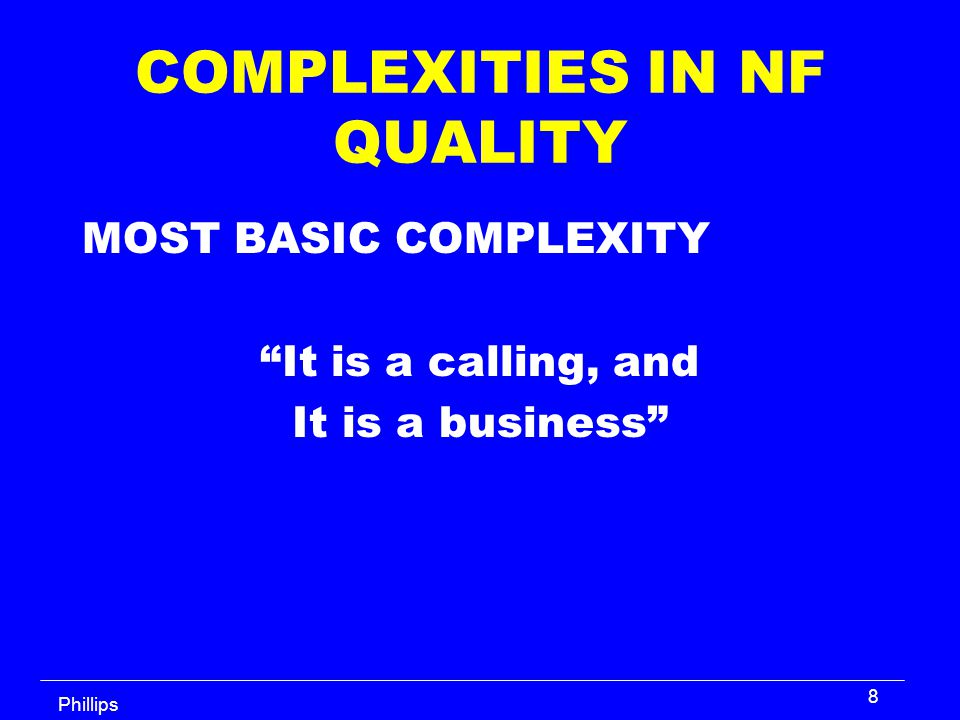 COMPLEXITIES IN NF QUALITY

MOST BASIC COMPLEXITY

“It is a calling, and
It is a business”

Phillips

8